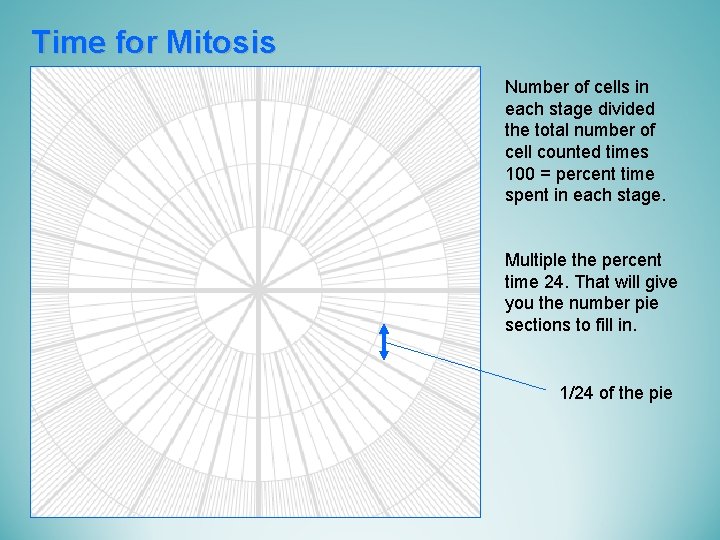 Time for Mitosis

Number of cells in each stage divided the total number of cell counted times 100 = percent time spent in each stage.

Multiple the percent time 24. That will give you the number pie sections to fill in.

1/24 of the pie